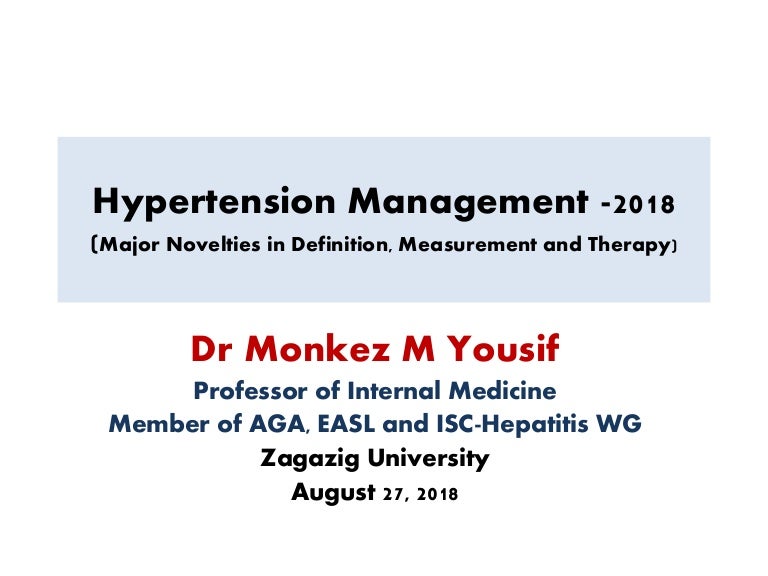 Hypertension Management -2018
(Major Novelties in Definition, Measurement and Therapy)

Dr Monkez M Yousif
Professor of Internal Medicine
Member of AGA, EASL and ISC-Hepatitis WG
Zagazig University
August 27, 2018